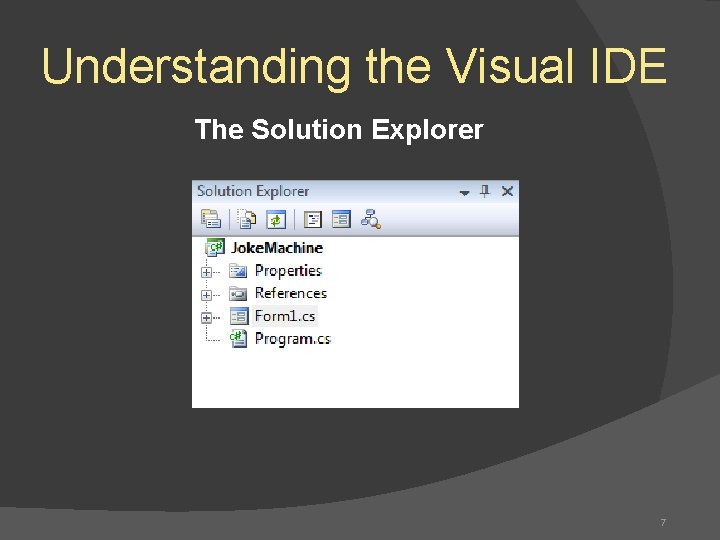 Understanding the Visual IDE

The Solution Explorer

Solution Explorer

JokeMachine
Properties
References
Form1.cs
Program.cs

7